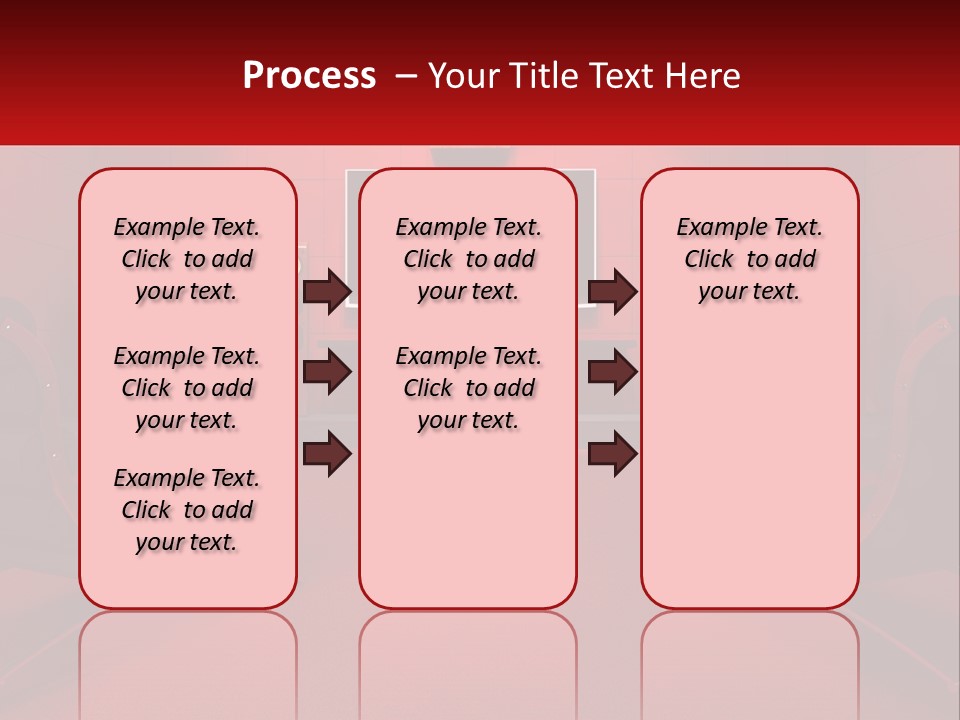 Process – Your Title Text Here

Example Text. Click to add your text.

Example Text. Click to add your text.

Example Text. Click to add your text.

Example Text. Click to add your text.

Example Text. Click to add your text.

Example Text. Click to add your text.